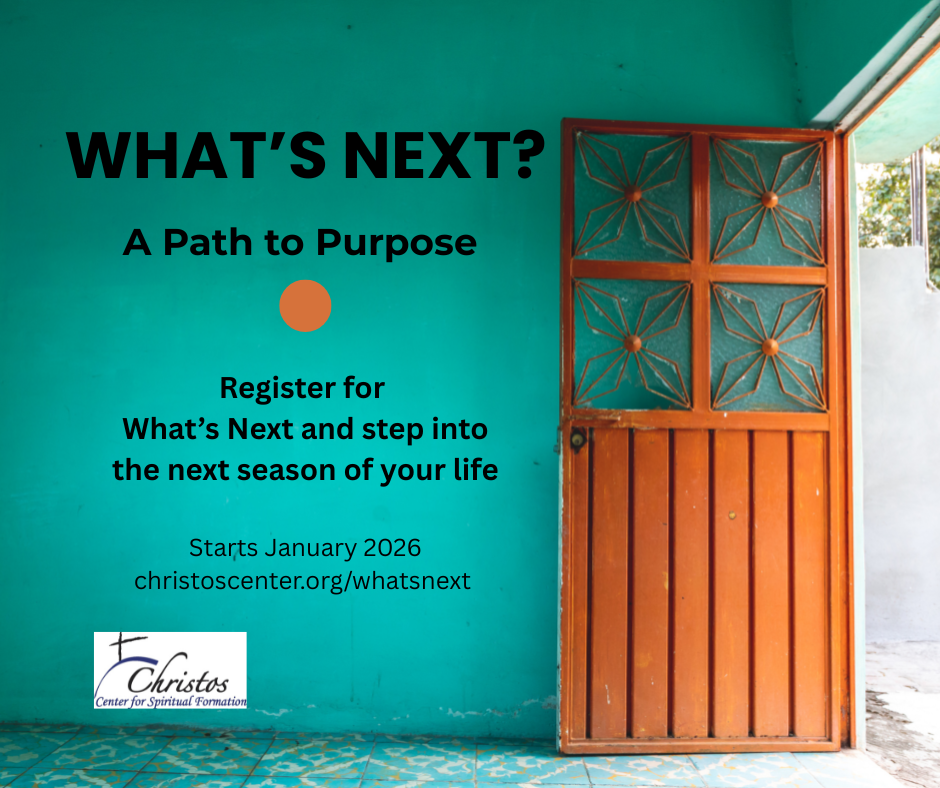 WHAT'S NEXT?

A Path to Purpose

Register for What's Next and step into the next season of your life

Starts January 2026
christoscenter.org/whatsnext

Christos
Center for Spiritual Formation